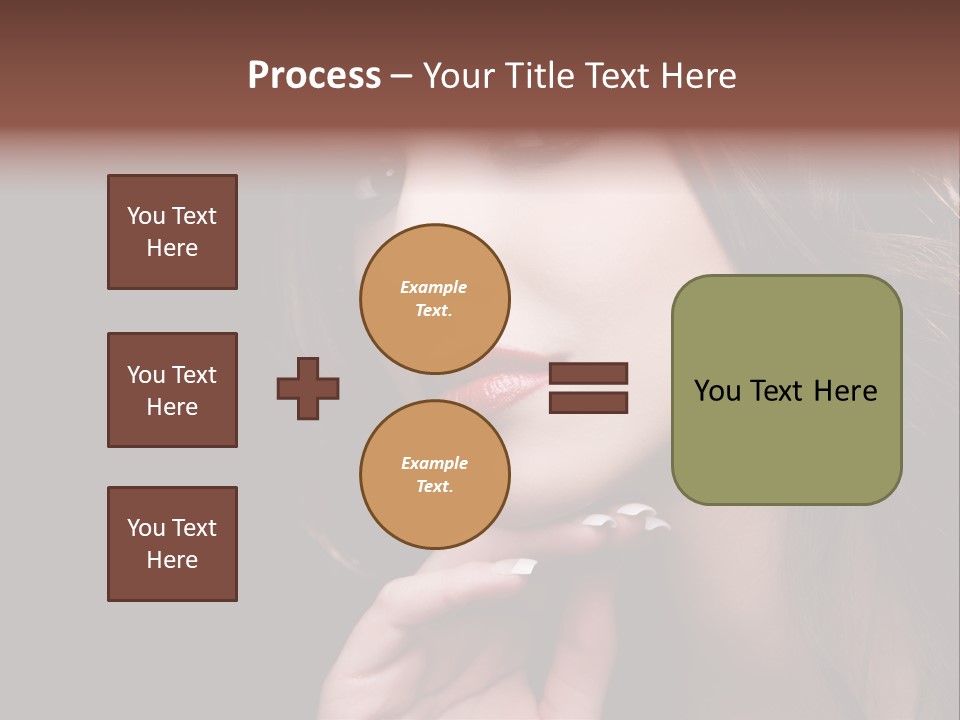 Process – Your Title Text Here

You Text Here

You Text Here

You Text Here

Example Text.

Example Text.

You Text Here